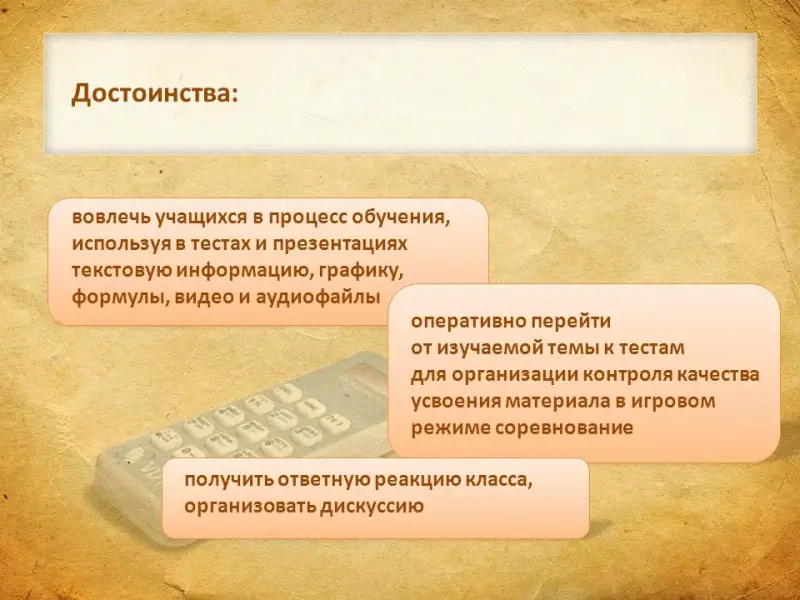 Достоинства:

вовлечь учащихся в процесс обучения, используя в тестах и презентациях текстовую информацию, графику, формулы, видео и аудиофайлы

оперативно перейти от изучаемой темы к тестам для организации контроля качества усвоения материала в игровом режиме соревнование

получить ответную реакцию класса, организовать дискуссию